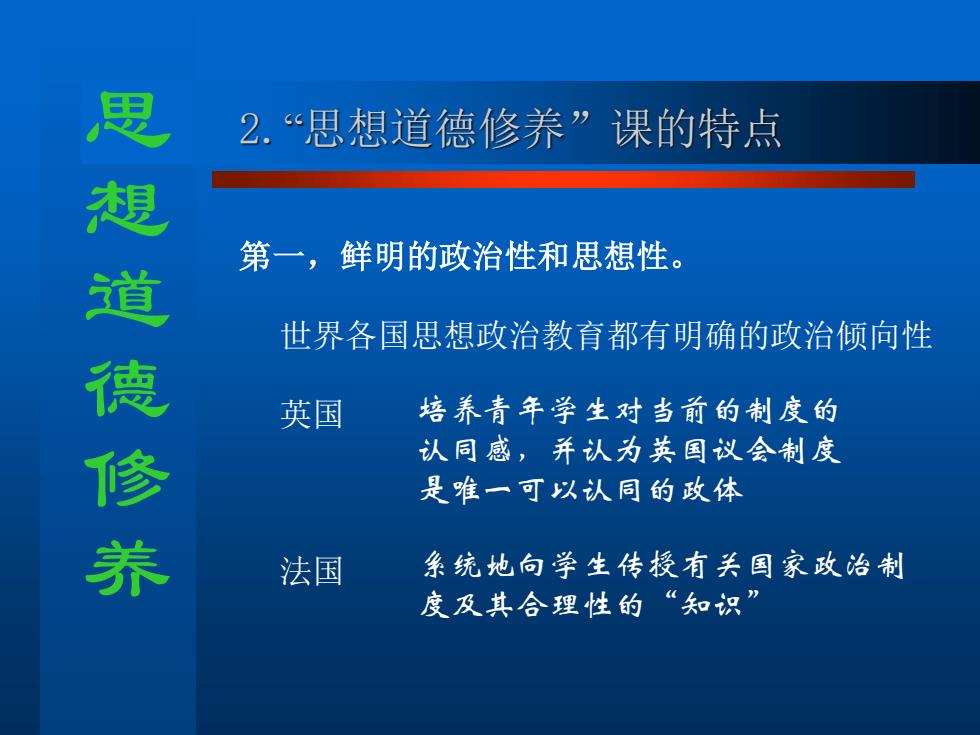 思想道德修养

2.“思想道德修养”课的特点

第一，鲜明的政治性和思想性。

世界各国思想政治教育都有明确的政治倾向性

英国 培养青年学生对当前的制度的认同感，并认为英国议会制度是唯一可以认同的政体

法国 系统地向学生传授有关国家政治制度及其合理性的“知识”